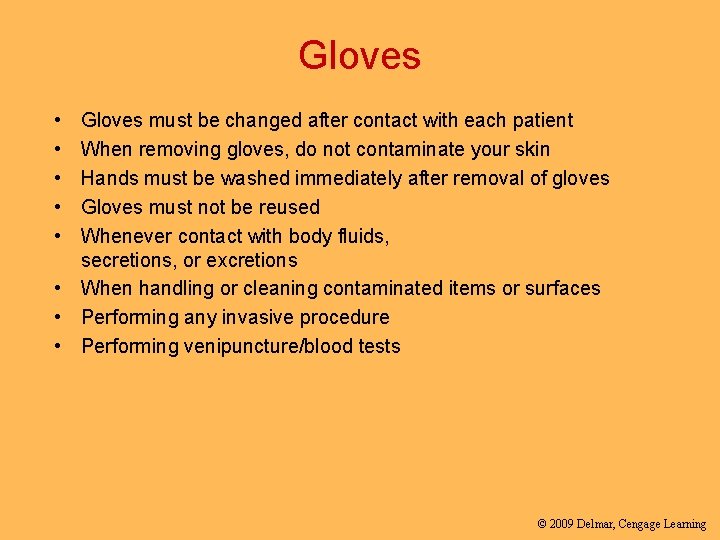 Gloves

• Gloves must be changed after contact with each patient
• When removing gloves, do not contaminate your skin
• Hands must be washed immediately after removal of gloves
• Gloves must not be reused
• Whenever contact with body fluids, secretions, or excretions
• When handling or cleaning contaminated items or surfaces
• Performing any invasive procedure
• Performing venipuncture/blood tests

© 2009 Delmar, Cengage Learning